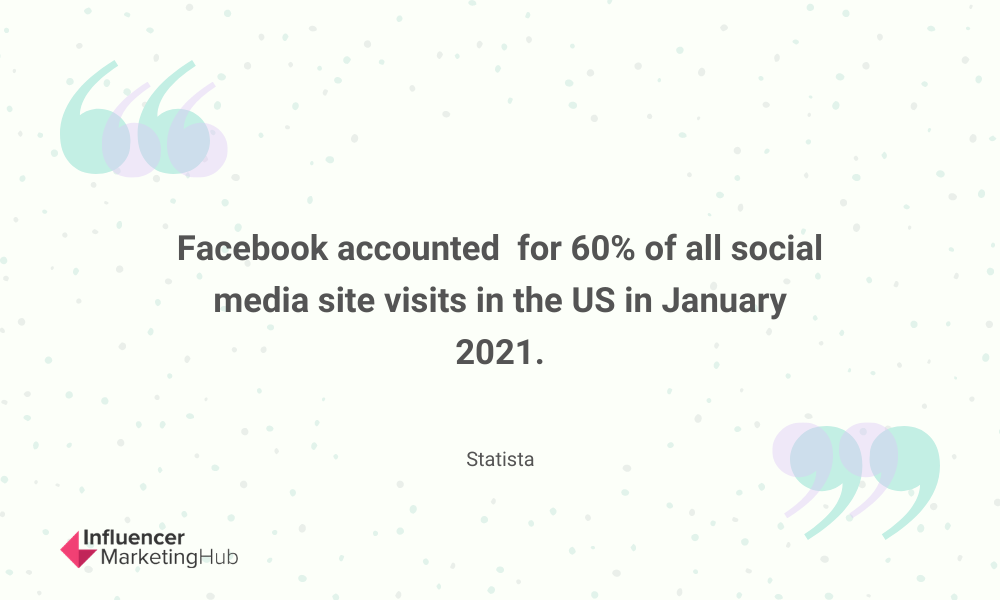 Facebook accounted  for 60% of all social media site visits in the US in January 2021.

Statista

Influencer
MarketingHub